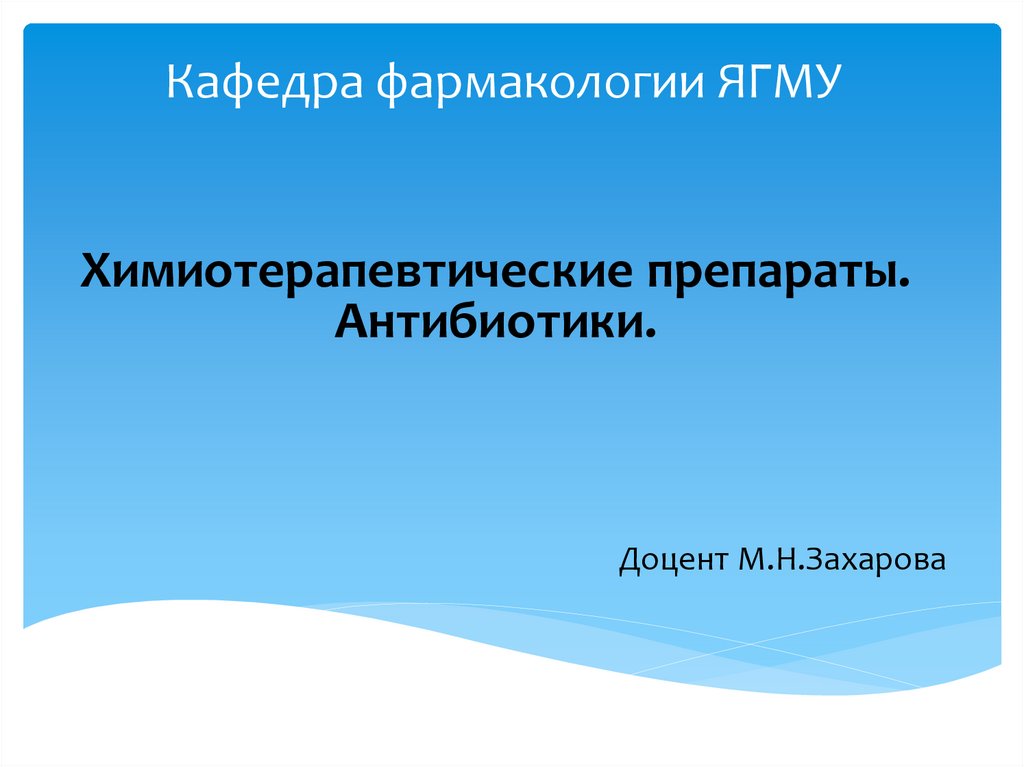 Кафедра фармакологии ЯГМУ

Химиотерапевтические препараты. Антибиотики.

Доцент М.Н.Захарова